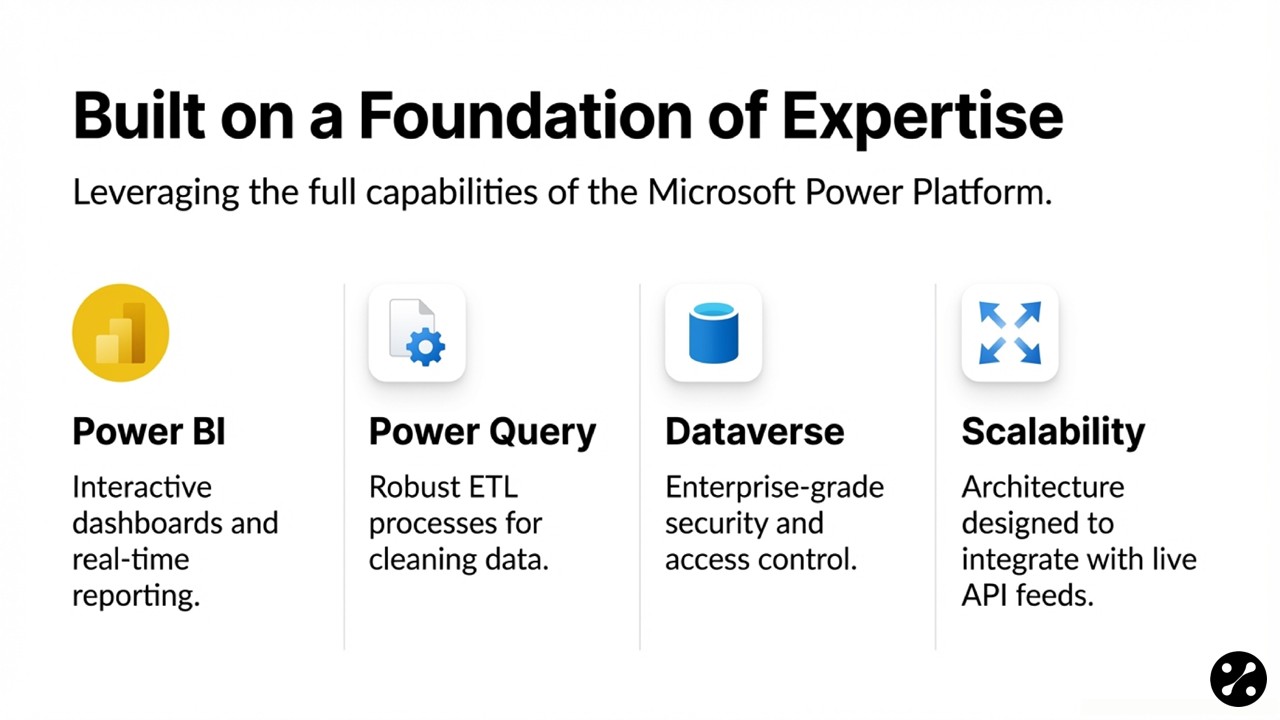 Built on a Foundation of Expertise

Leveraging the full capabilities of the Microsoft Power Platform.

Power BI

Interactive dashboards and real-time reporting.

Power Query

Robust ETL processes for cleaning data.

Dataverse

Enterprise-grade security and access control.

Scalability

Architecture designed to integrate with live API feeds.